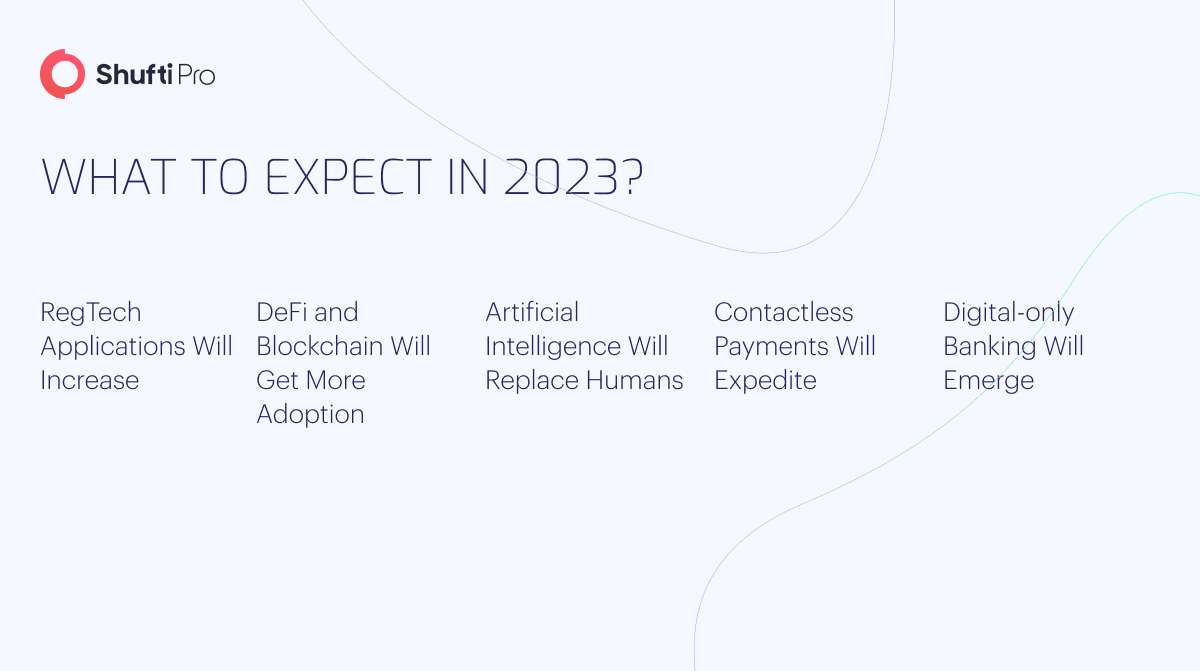 Shufti Pro

WHAT TO EXPECT IN 2023?

RegTech Applications Will Increase

DeFi and Blockchain Will Get More Adoption

Artificial Intelligence Will Replace Humans

Contactless Payments Will Expedite

Digital-only Banking Will Emerge